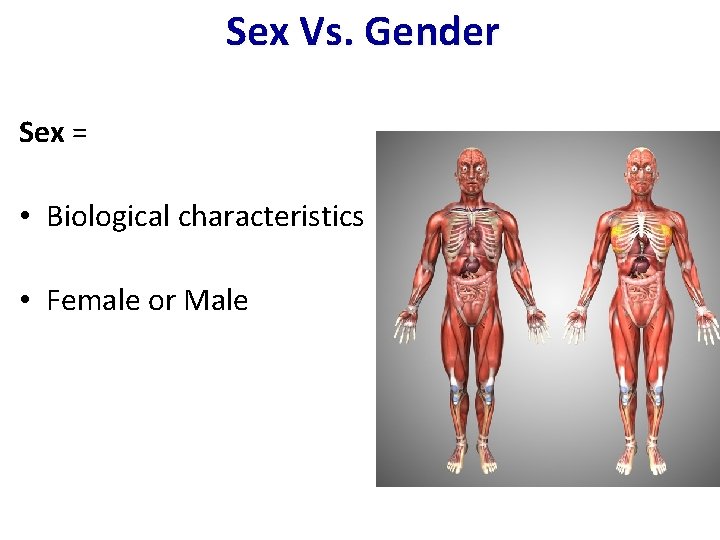 Sex Vs. Gender

Sex =

• Biological characteristics

• Female or Male